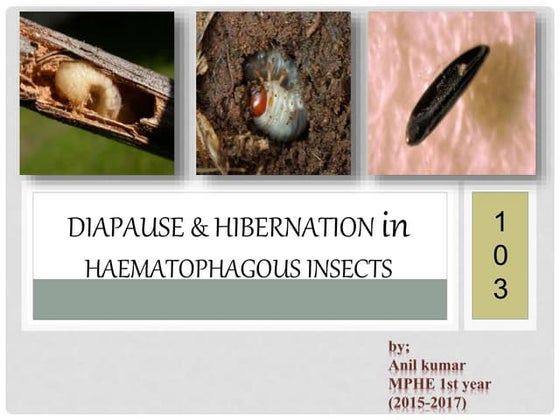 DIAPAUSE & HIBERNATION in HAEMATOPHAGOUS INSECTS

1
0
3

by;
Anil kumar
MPHE 1st year
(2015-2017)